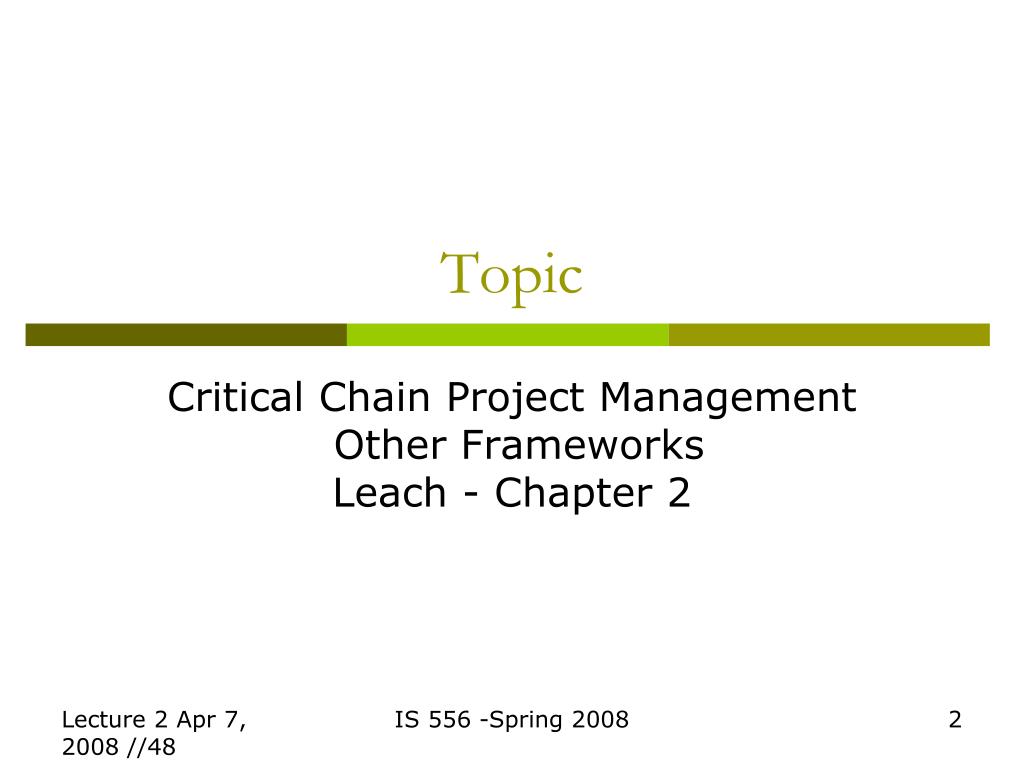 Topic

Critical Chain Project Management
Other Frameworks
Leach - Chapter 2

Lecture 2 Apr 7, 2008 //48

IS 556 -Spring 2008

2